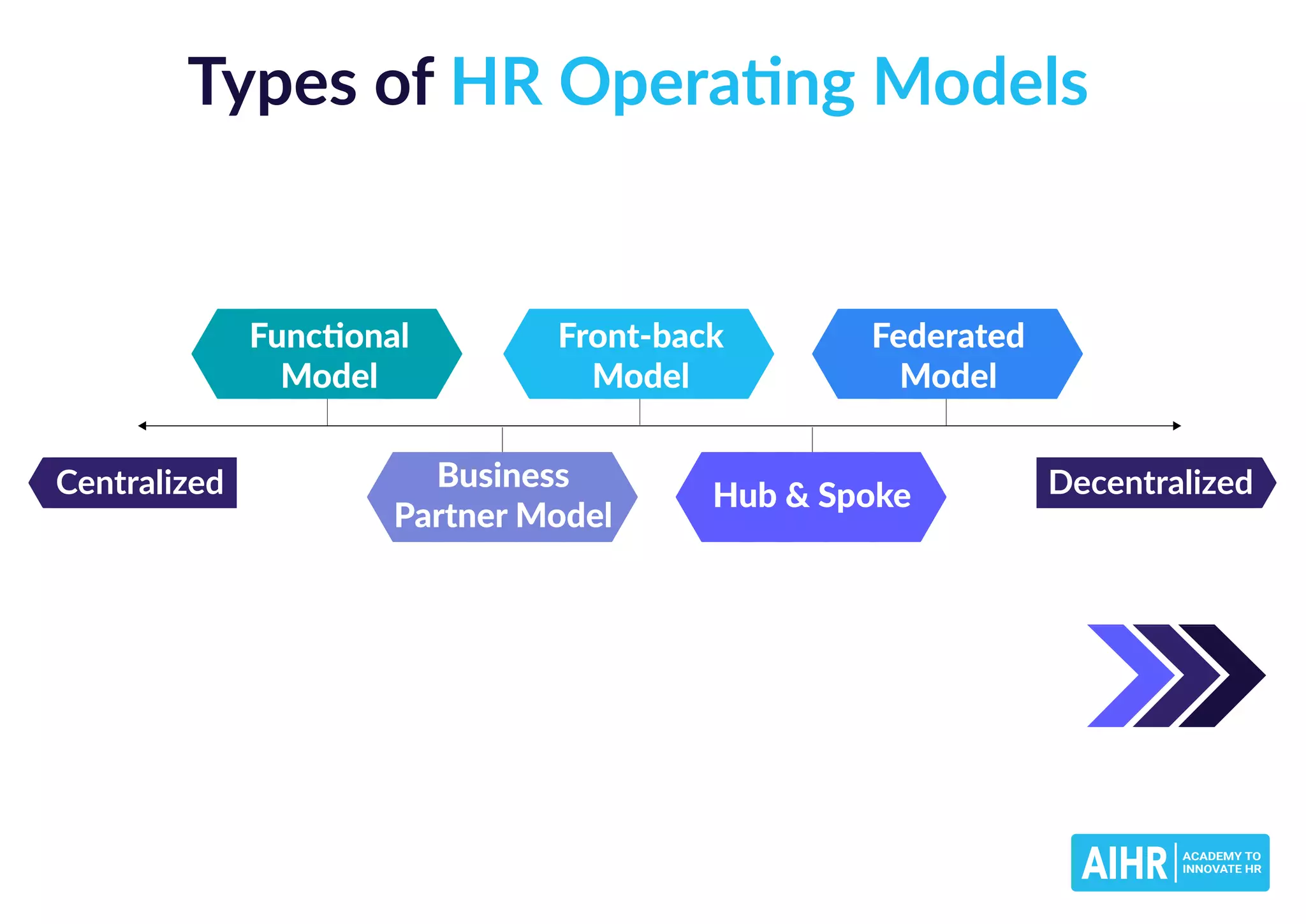 Types of HR Operating Models

Functional Model

Front-back Model

Federated Model

Centralized

Business Partner Model

Hub & Spoke

Decentralized

AIHR ACADEMY TO INNOVATE HR